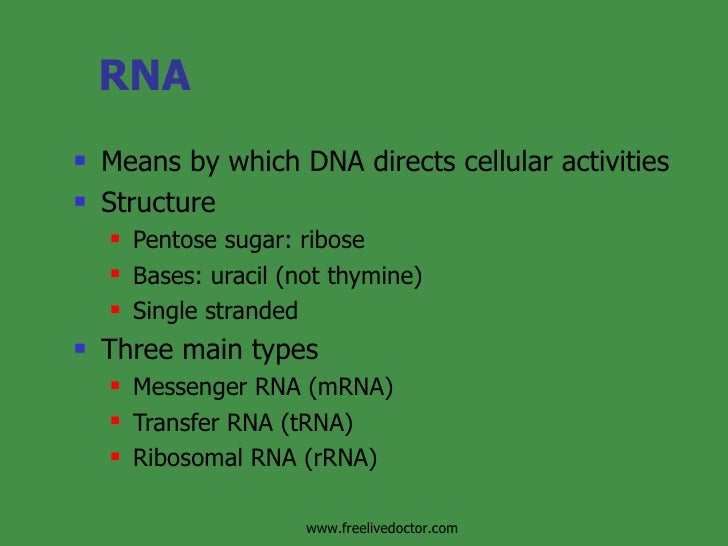 RNA

- Means by which DNA directs cellular activities
- Structure
  - Pentose sugar: ribose
  - Bases: uracil (not thymine)
  - Single stranded
- Three main types
  - Messenger RNA (mRNA)
  - Transfer RNA (tRNA)
  - Ribosomal RNA (rRNA)

www.freelivedoctor.com